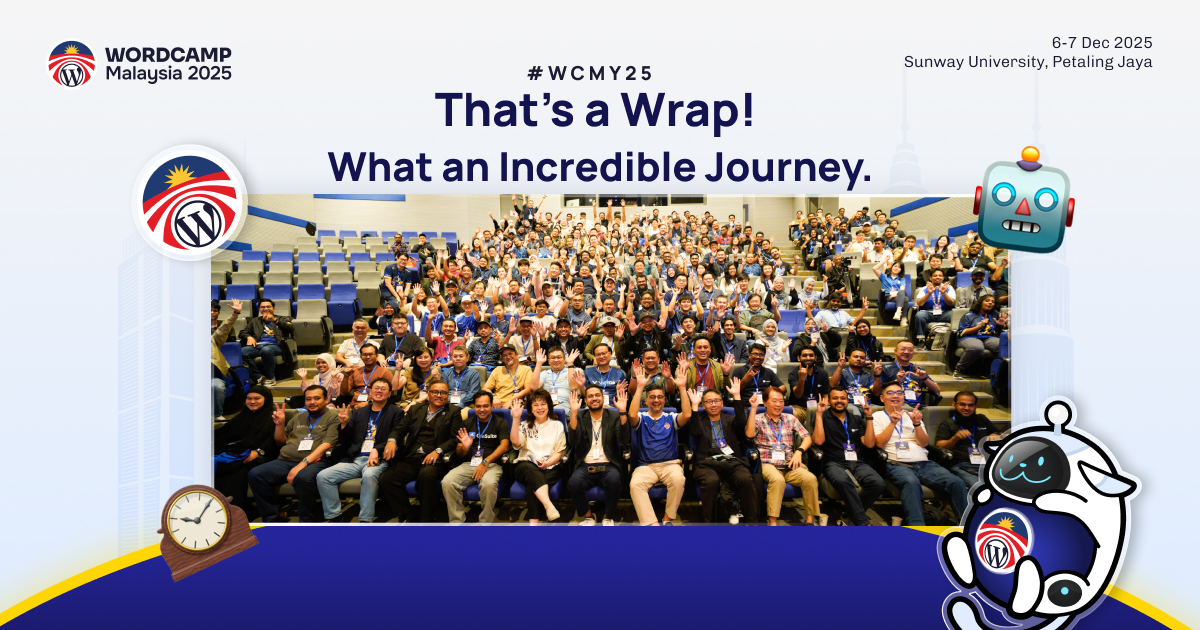 WORDCAMP
Malaysia 2025

6-7 Dec 2025
Sunway University, Petaling Jaya

#WCMY25

That's a Wrap!

What an Incredible Journey.